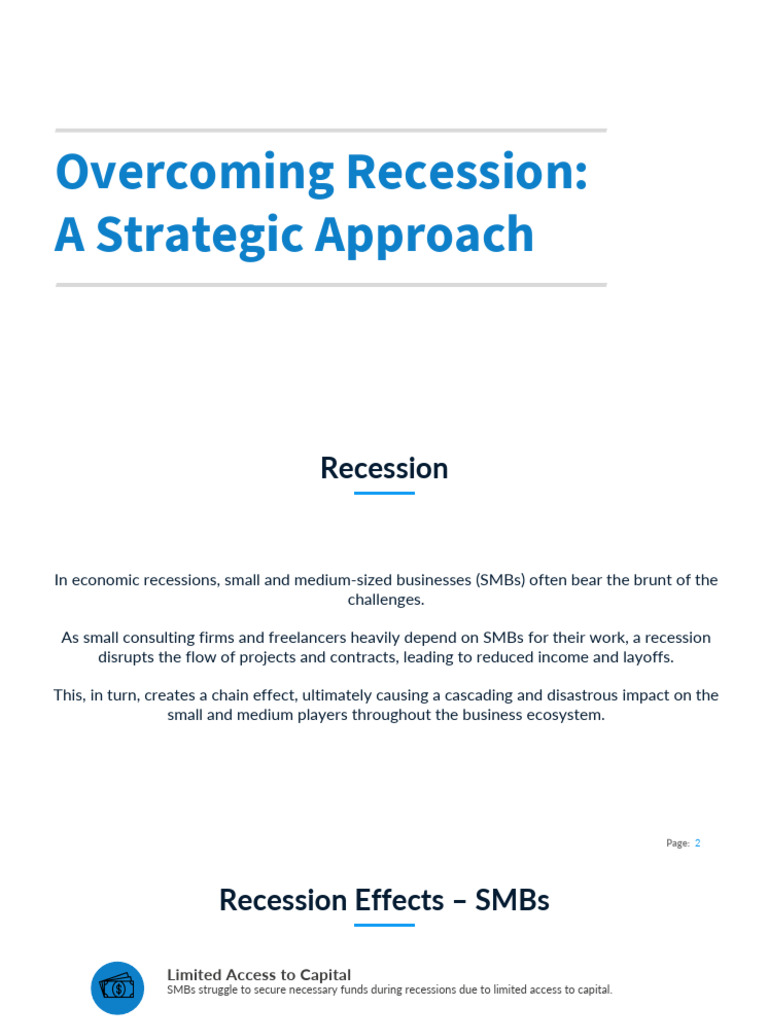 Overcoming Recession: A Strategic Approach

Recession

In economic recessions, small and medium-sized businesses (SMBs) often bear the brunt of the challenges.

As small consulting firms and freelancers heavily depend on SMBs for their work, a recession disrupts the flow of projects and contracts, leading to reduced income and layoffs.

This, in turn, creates a chain effect, ultimately causing a cascading and disastrous impact on the small and medium players throughout the business ecosystem.

Page: 2

Recession Effects – SMBs

Limited Access to Capital
SMBs struggle to secure necessary funds during recessions due to limited access to capital.